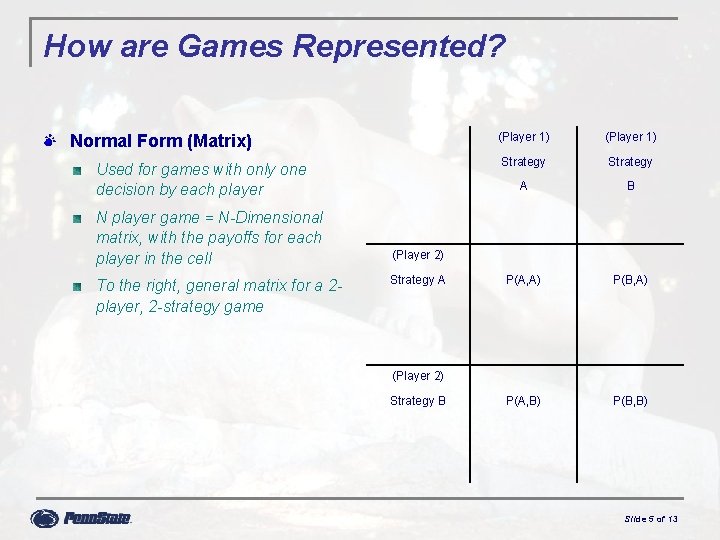 How are Games Represented?

Normal Form (Matrix)

Used for games with only one decision by each player

N player game = N-Dimensional matrix, with the payoffs for each player in the cell

To the right, general matrix for a 2-player, 2-strategy game

| | (Player 1) Strategy A | (Player 1) Strategy B |
|---|---|---|
| (Player 2) Strategy A | P(A,A) | P(B,A) |
| (Player 2) Strategy B | P(A,B) | P(B,B) |

PennState

Slide 5 of 13